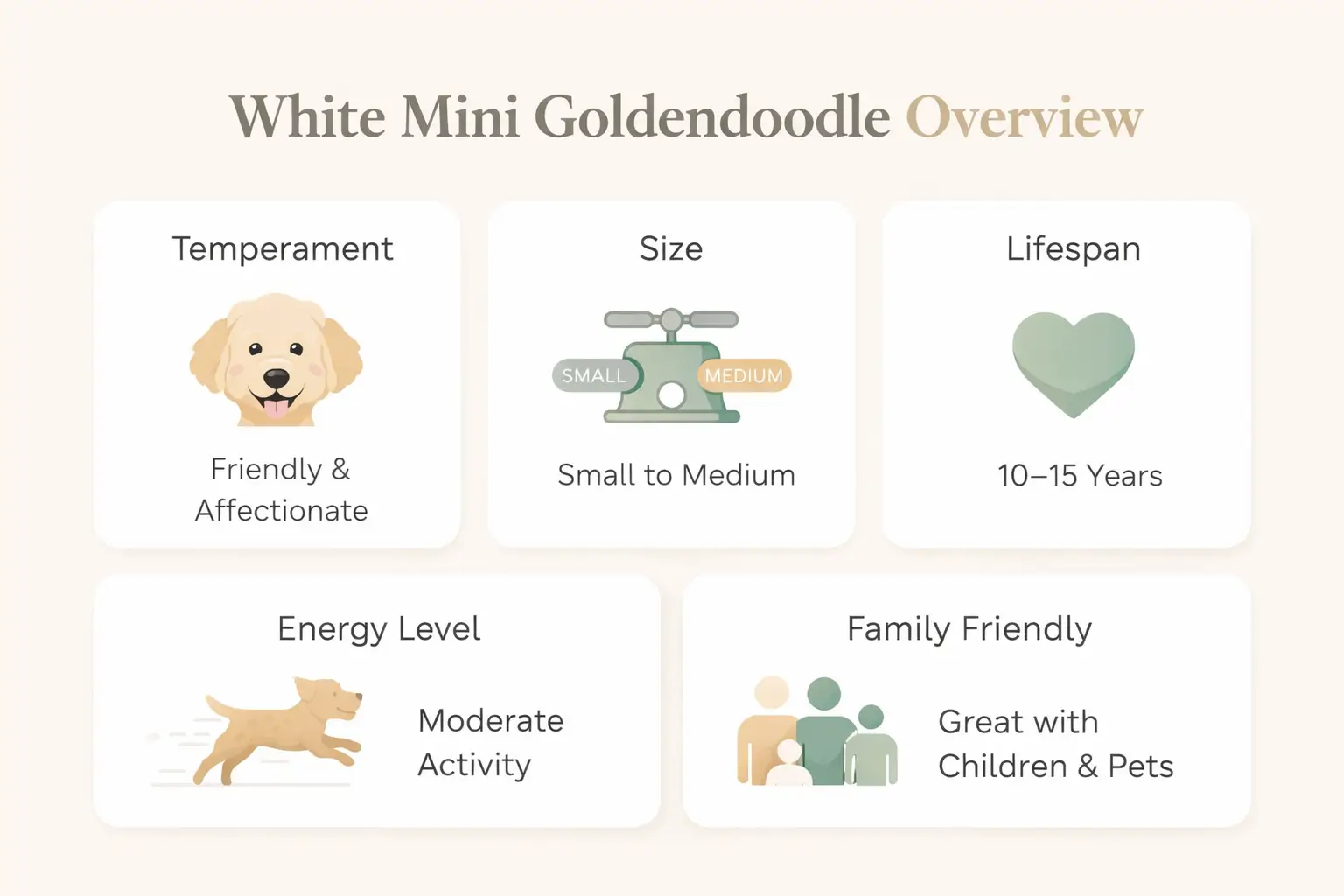 White Mini Goldendoodle Overview

Temperament

Friendly & Affectionate

Size

SMALL

MEDIUM

Small to Medium

Lifespan

10–15 Years

Energy Level

Moderate Activity

Family Friendly

Great with Children & Pets